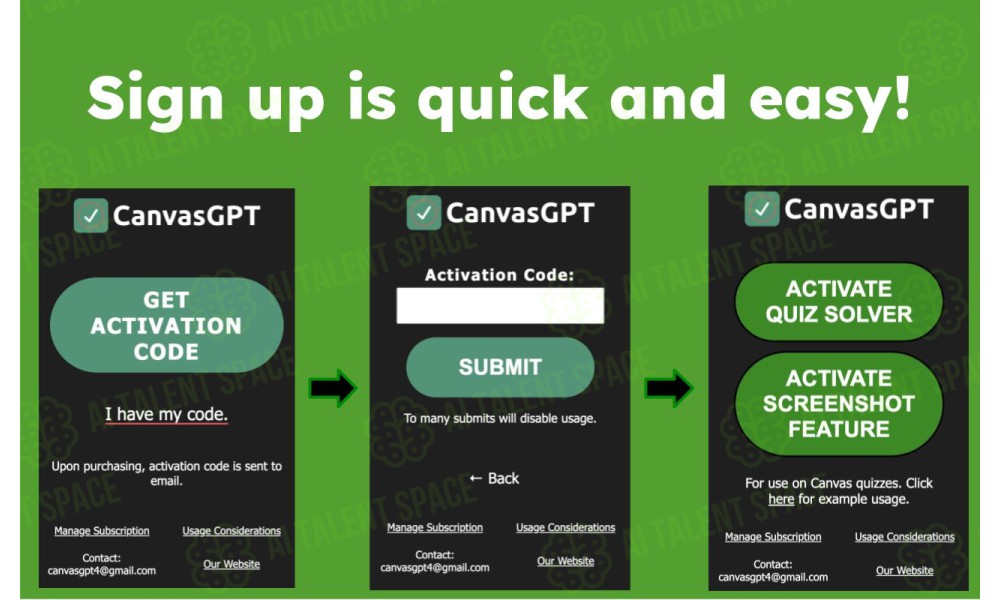 Sign up is quick and easy!

CanvasGPT

GET ACTIVATION CODE

I have my code.

Upon purchasing, activation code is sent to email.

Manage Subscription

Usage Considerations

Contact: canvasgpt4@gmail.com

Our Website

CanvasGPT

Activation Code:

SUBMIT

To many submits will disable usage.

← Back

Manage Subscription

Usage Considerations

Contact: canvasgpt4@gmail.com

Our Website

CanvasGPT

ACTIVATE QUIZ SOLVER

ACTIVATE SCREENSHOT FEATURE

For use on Canvas quizzes. Click here for example usage.

Manage Subscription

Usage Considerations

Contact: canvasgpt4@gmail.com

Our Website

AI TALENT SPACE